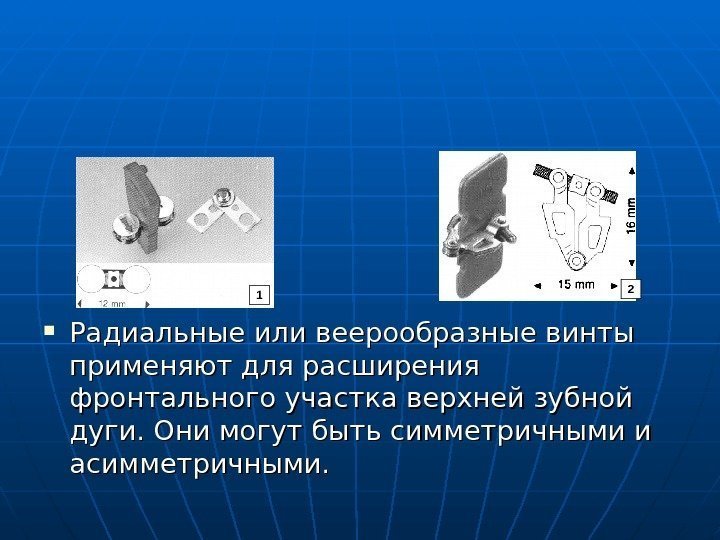 12 mm
1

16 mm
15 mm
2

Радиальные или веерообразные винты применяют для расширения фронтального участка верхней зубной дуги. Они могут быть симметричными и асимметричными.